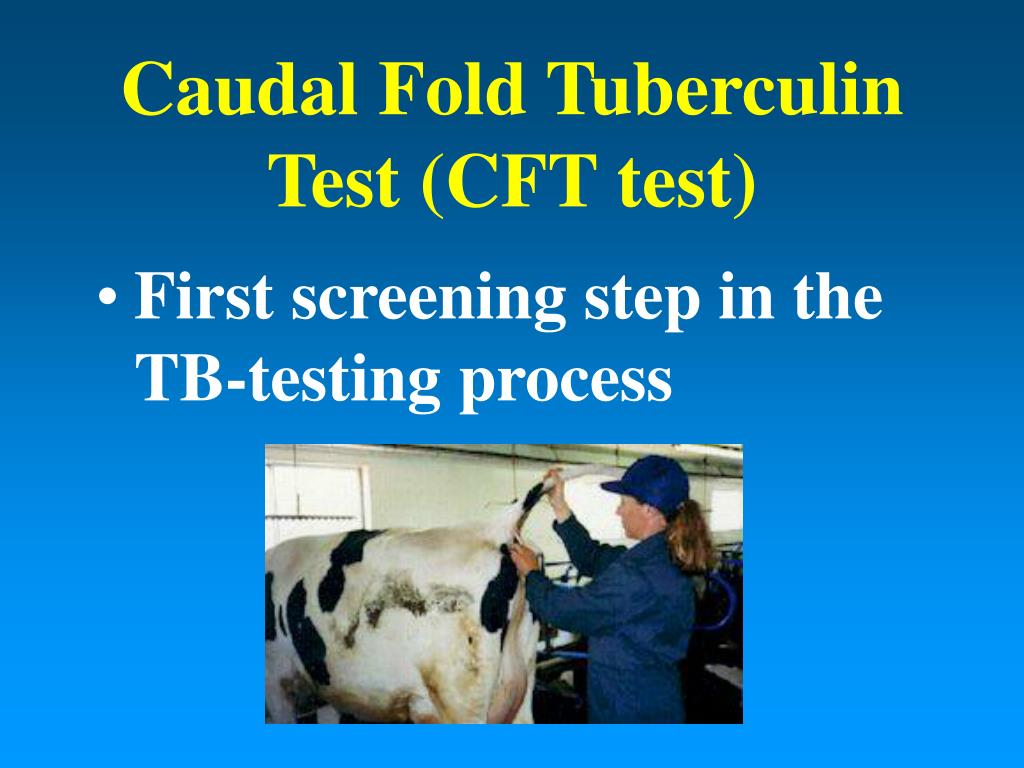 Caudal Fold Tuberculin Test (CFT test)

• First screening step in the TB-testing process